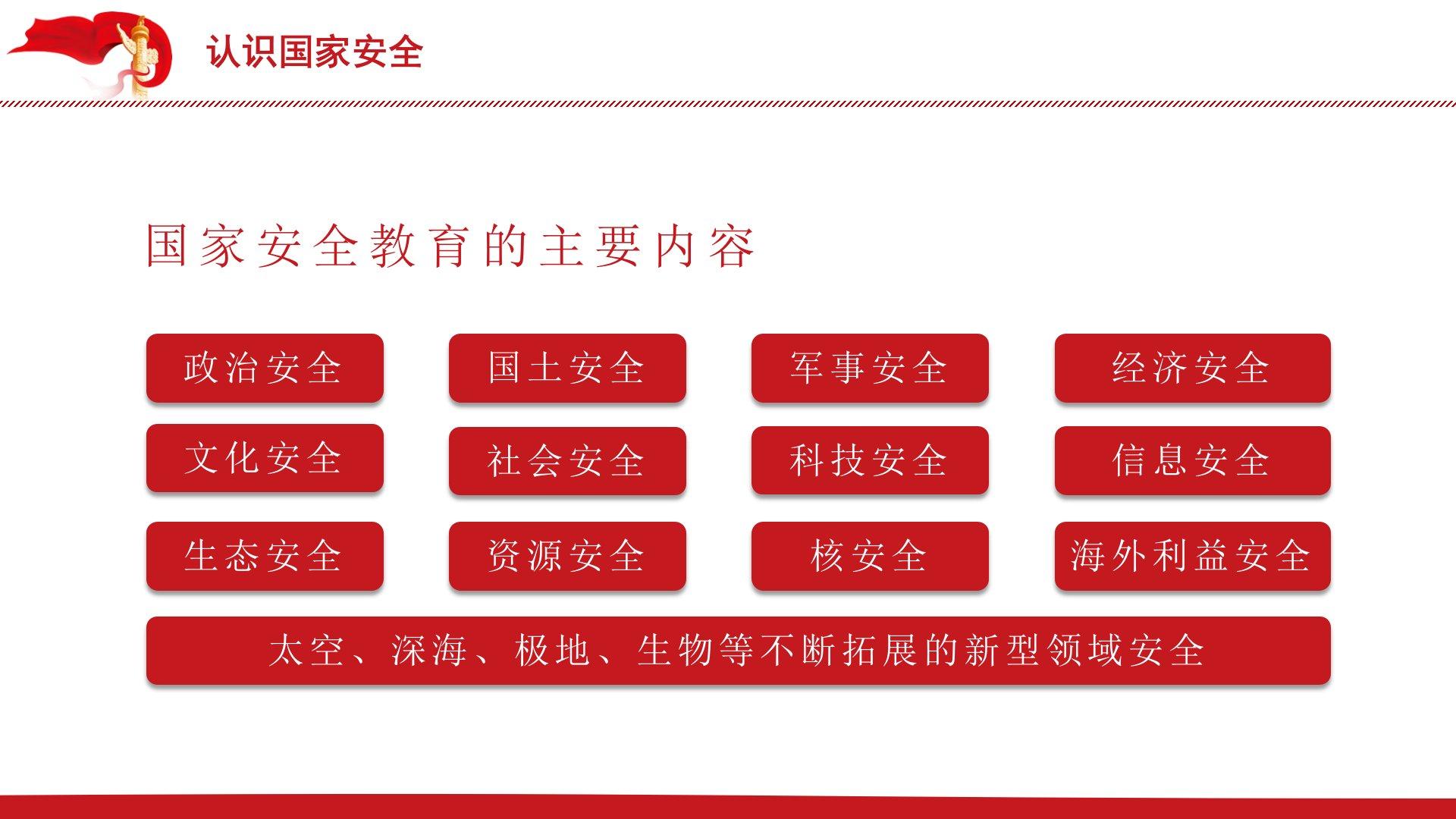 认识国家安全

国家安全教育的主要内容

政治安全

国土安全

军事安全

经济安全

文化安全

社会安全

科技安全

信息安全

生态安全

资源安全

核安全

海外利益安全

太空、深海、极地、生物等不断拓展的新型领域安全